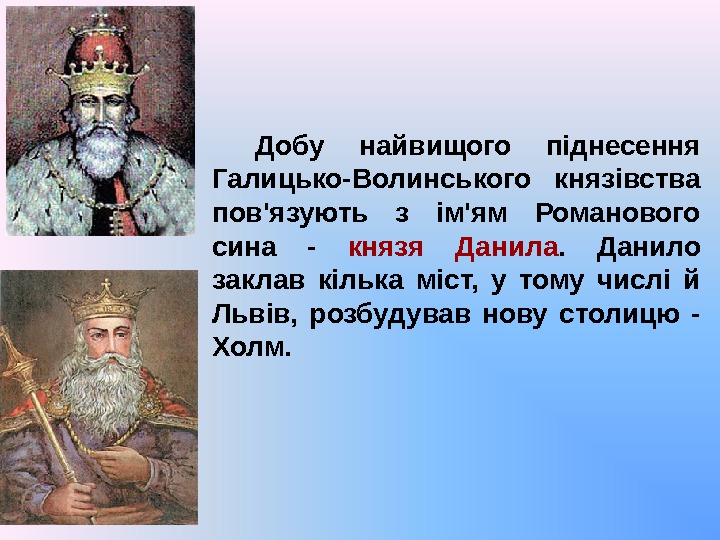 Добу найвищого піднесення Галицько-Волинського князівства пов'язують з ім'ям Романового сина - князя Данила. Данило заклав кілька міст, у тому числі й Львів, розбудував нову столицю - Холм.